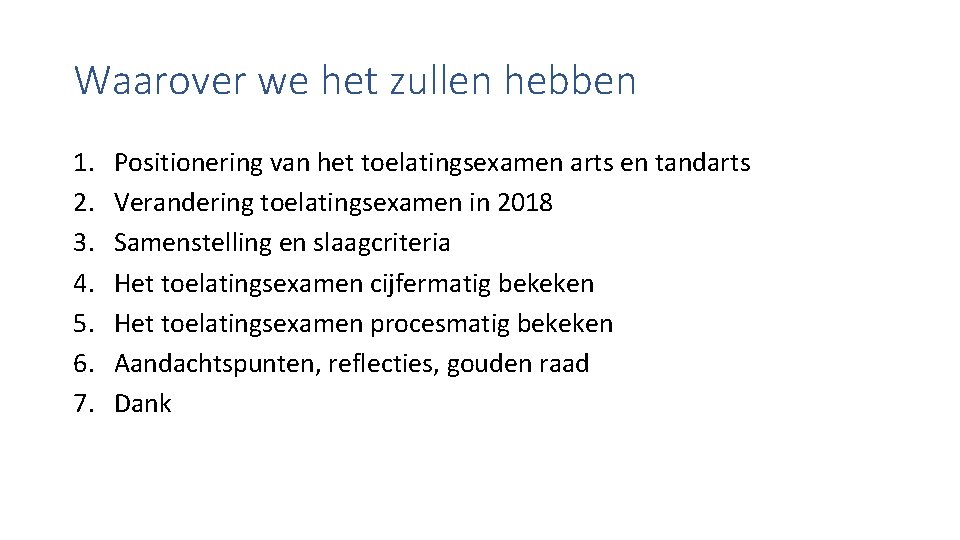 Waarover we het zullen hebben

1. Positionering van het toelatingsexamen arts en tandarts
2. Verandering toelatingsexamen in 2018
3. Samenstelling en slaagcriteria
4. Het toelatingsexamen cijfermatig bekeken
5. Het toelatingsexamen procesmatig bekeken
6. Aandachtspunten, reflecties, gouden raad
7. Dank